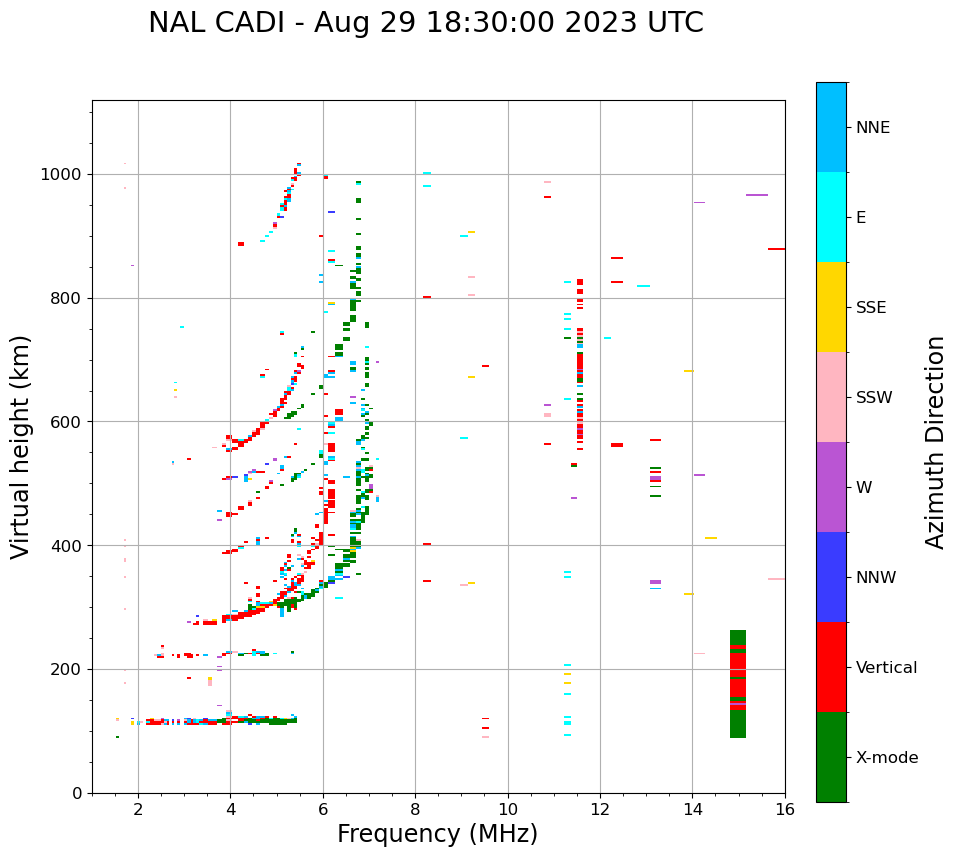 NAL CADI - Aug 29 18:30:00 2023 UTC

Virtual height (km)

1000
800
600
400
200
0

2
4
6
8
10
12
14
16

Frequency (MHz)

NNE
E
SSE
SSW
W
NNW
Vertical
X-mode

Azimuth Direction